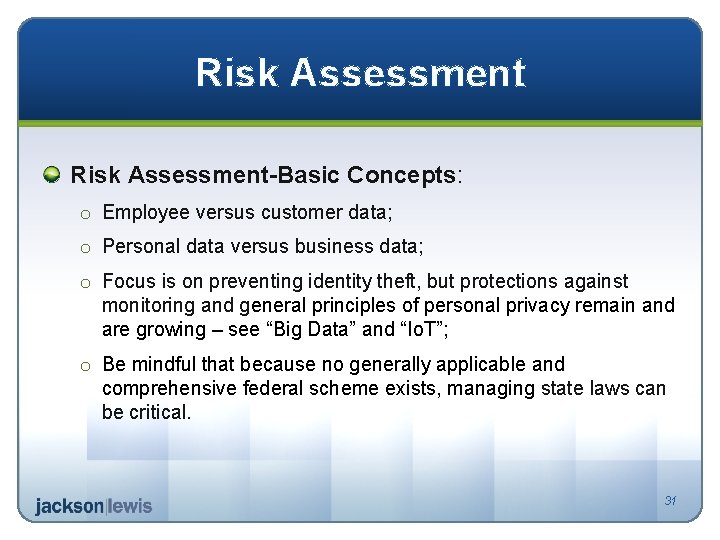 Risk Assessment

• Risk Assessment-Basic Concepts:

o Employee versus customer data;

o Personal data versus business data;

o Focus is on preventing identity theft, but protections against monitoring and general principles of personal privacy remain and are growing – see "Big Data" and "IoT";

o Be mindful that because no generally applicable and comprehensive federal scheme exists, managing state laws can be critical.

jackson|lewis

31